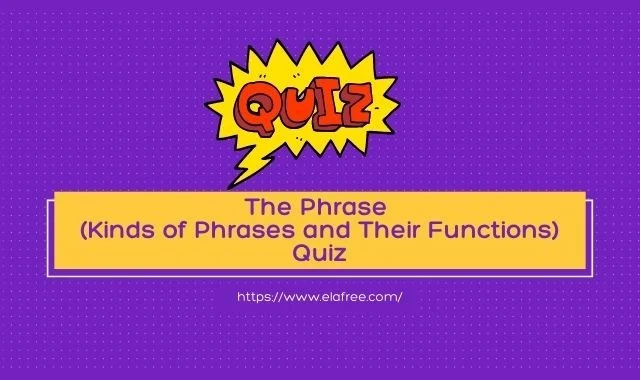 QUIZ

The Phrase
(Kinds of Phrases and Their Functions)
Quiz

https://www.elafree.com/